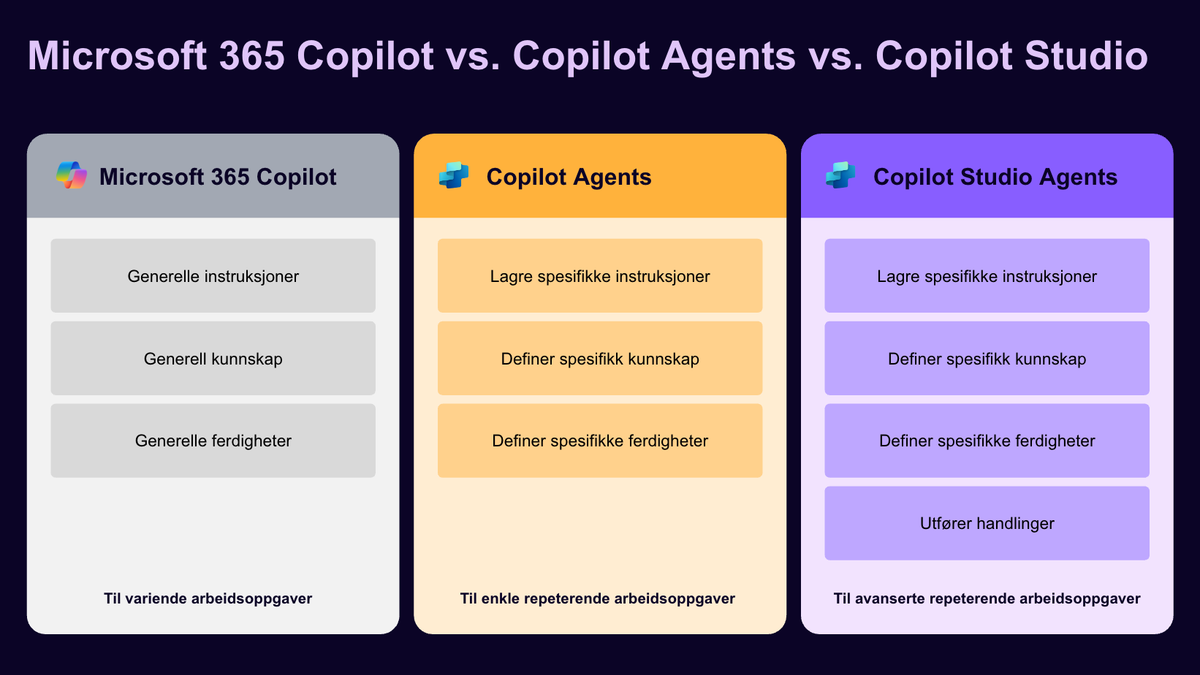 Microsoft 365 Copilot vs. Copilot Agents vs. Copilot Studio

Microsoft 365 Copilot

Generelle instruksjoner

Generell kunnskap

Generelle ferdigheter

Til variende arbeidsoppgaver

Copilot Agents

Lagre spesifikke instruksjoner

Definer spesifikk kunnskap

Definer spesifikke ferdigheter

Til enkle repeterende arbeidsoppgaver

Copilot Studio Agents

Lagre spesifikke instruksjoner

Definer spesifikk kunnskap

Definer spesifikke ferdigheter

Utfører handlinger

Til avanserte repeterende arbeidsoppgaver